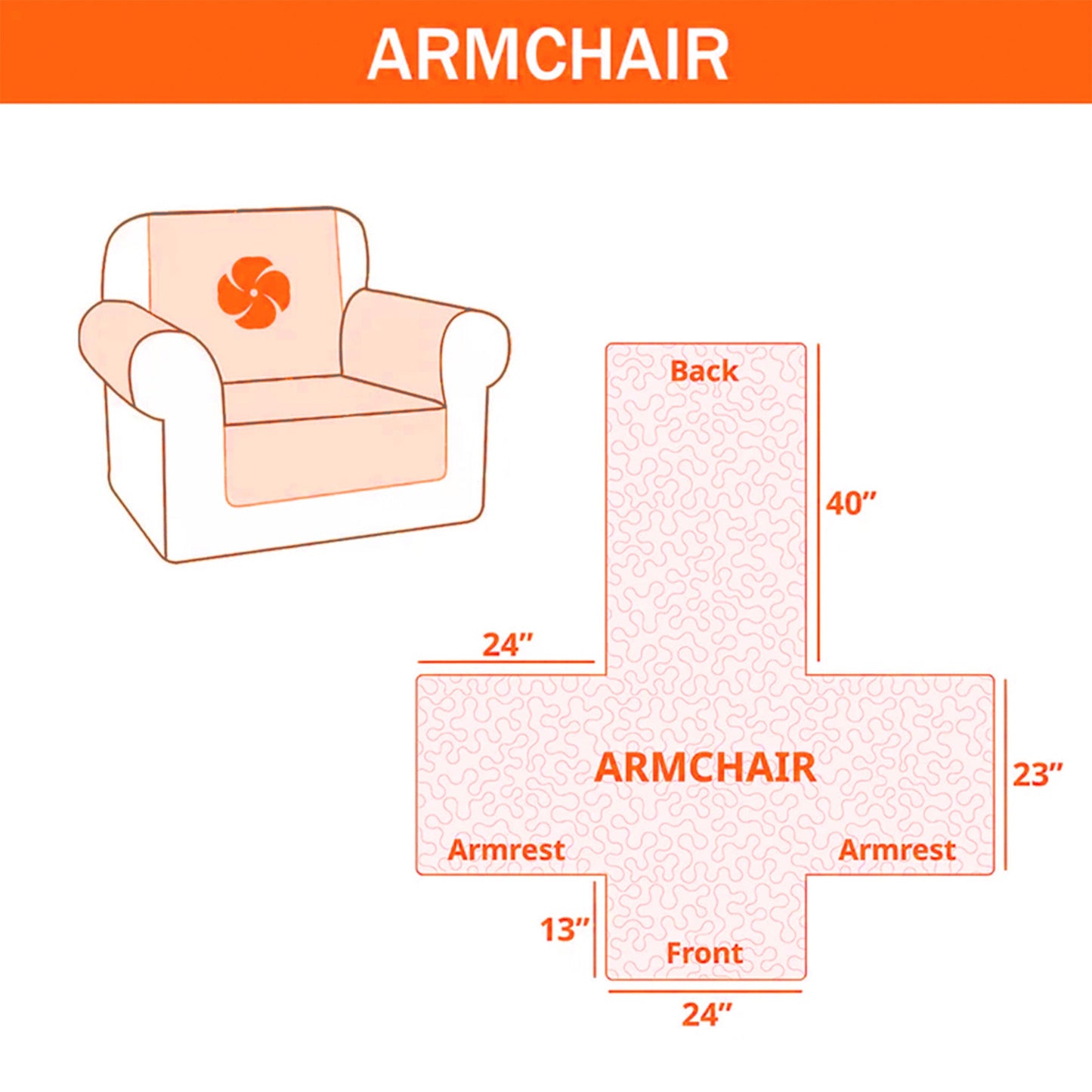 ARMCHAIR

Back

40″

24″

ARMCHAIR

23″

Armrest

Armrest

13″

Front

24″